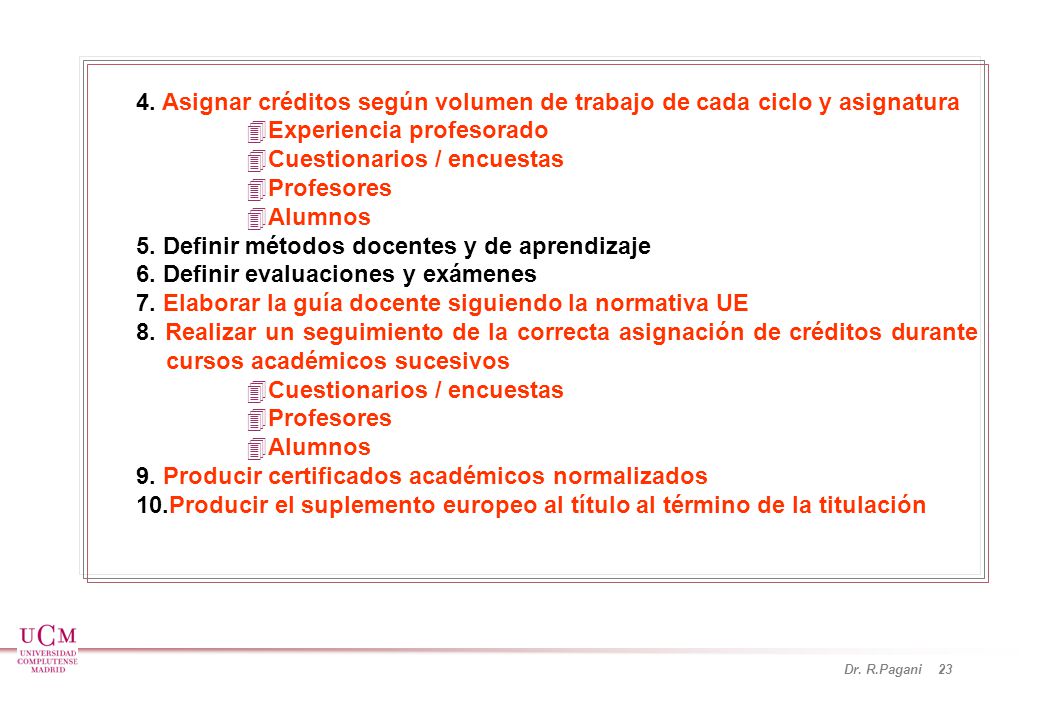 4. Asignar créditos según volumen de trabajo de cada ciclo y asignatura
Experiencia profesorado
Cuestionarios / encuestas
Profesores
Alumnos
5. Definir métodos docentes y de aprendizaje
6. Definir evaluaciones y exámenes
7. Elaborar la guía docente siguiendo la normativa UE
8. Realizar un seguimiento de la correcta asignación de créditos durante cursos académicos sucesivos
Cuestionarios / encuestas
Profesores
Alumnos
9. Producir certificados académicos normalizados
10.Producir el suplemento europeo al título al término de la titulación

UCM
UNIVERSIDAD COMPLUTENSE MADRID

Dr. R.Pagani 23